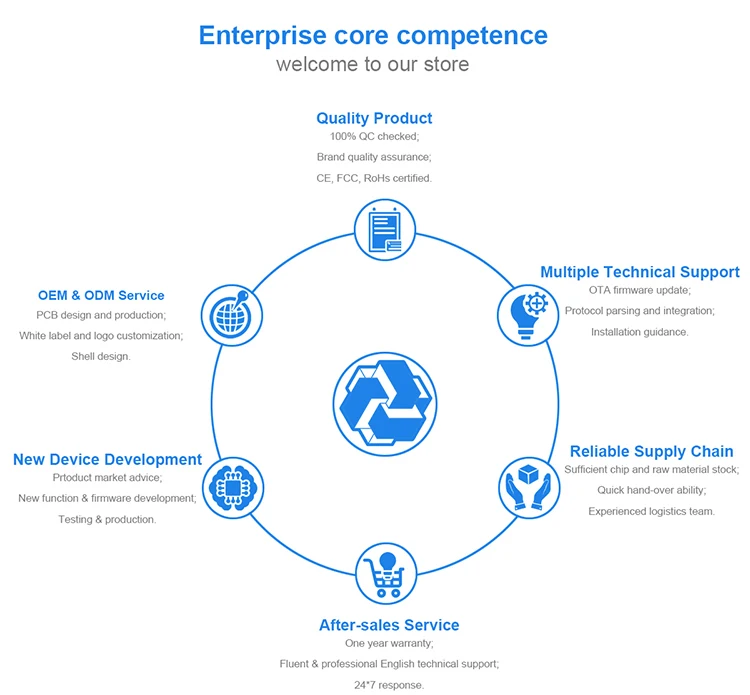 Enterprise core competence
welcome to our store

Quality Product
100% QC checked;
Brand quality assurance;
CE, FCC, RoHs certified.

OEM & ODM Service
PCB design and production;
White label and logo customization;
Shell design.

Multiple Technical Support
OTA firmware update;
Protocol parsing and integration;
Installation guidance.

New Device Development
Prtoduct market advice;
New function & firmware development;
Testing & production.

Reliable Supply Chain
Sufficient chip and raw material stock;
Quick hand-over ability;
Experienced logistics team.

After-sales Service
One year warranty;
Fluent & professional English technical support;
24*7 response.